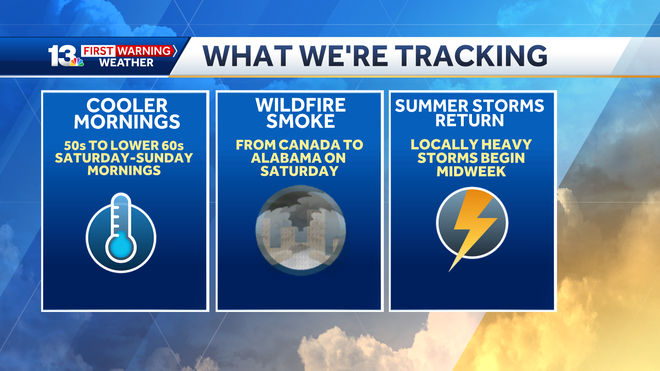 13 FIRST WARNING WEATHER

WHAT WE'RE TRACKING

COOLER MORNINGS

50s TO LOWER 60s SATURDAY-SUNDAY MORNINGS

WILDFIRE SMOKE

FROM CANADA TO ALABAMA ON SATURDAY

SUMMER STORMS RETURN

LOCALLY HEAVY STORMS BEGIN MIDWEEK